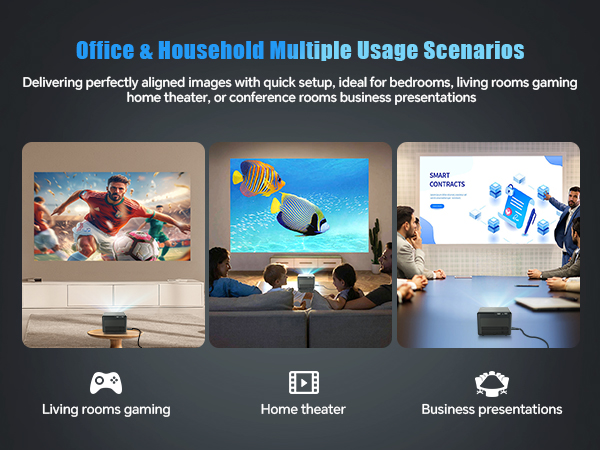 Office & Household Multiple Usage Scenarios

Delivering perfectly aligned images with quick setup, ideal for bedrooms, living rooms gaming home theater, or conference rooms business presentations

SMART CONTRACTS

Living rooms gaming

Home theater

Business presentations